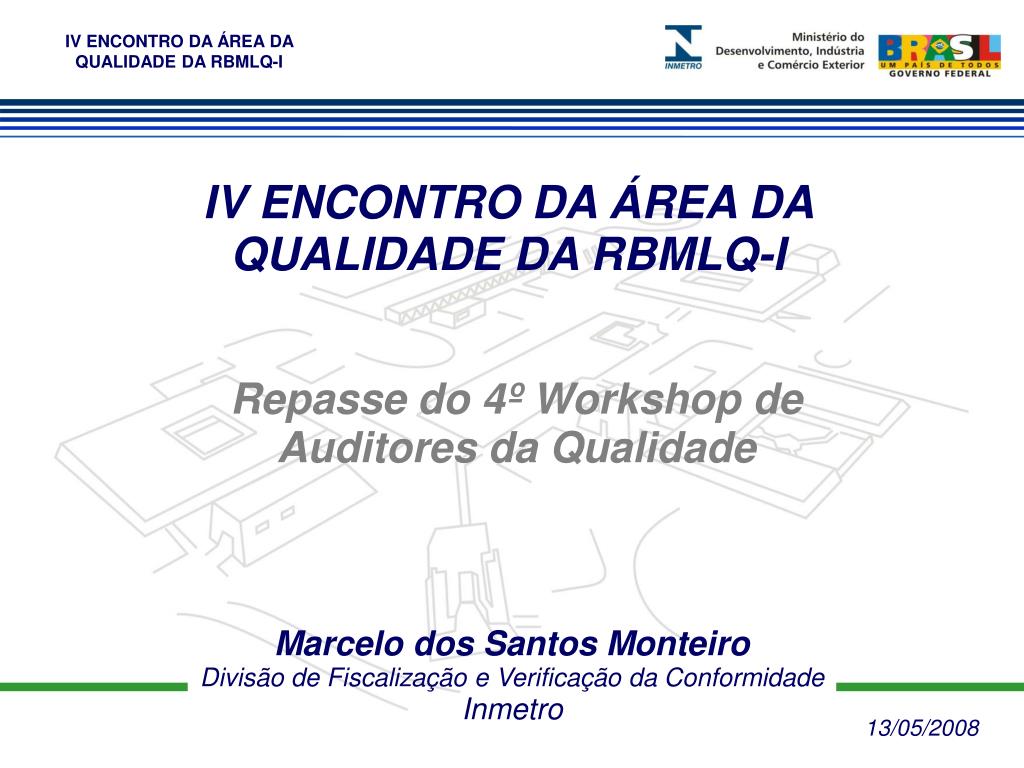 IV ENCONTRO DA ÁREA DA QUALIDADE DA RBMLQ-I

INMETRO

Ministério do Desenvolvimento, Indústria e Comércio Exterior

BRASIL
UM PAÍS DE TODOS
GOVERNO FEDERAL

IV ENCONTRO DA ÁREA DA QUALIDADE DA RBMLQ-I

Repasse do 4º Workshop de Auditores da Qualidade

Marcelo dos Santos Monteiro
Divisão de Fiscalização e Verificação da Conformidade
Inmetro

13/05/2008